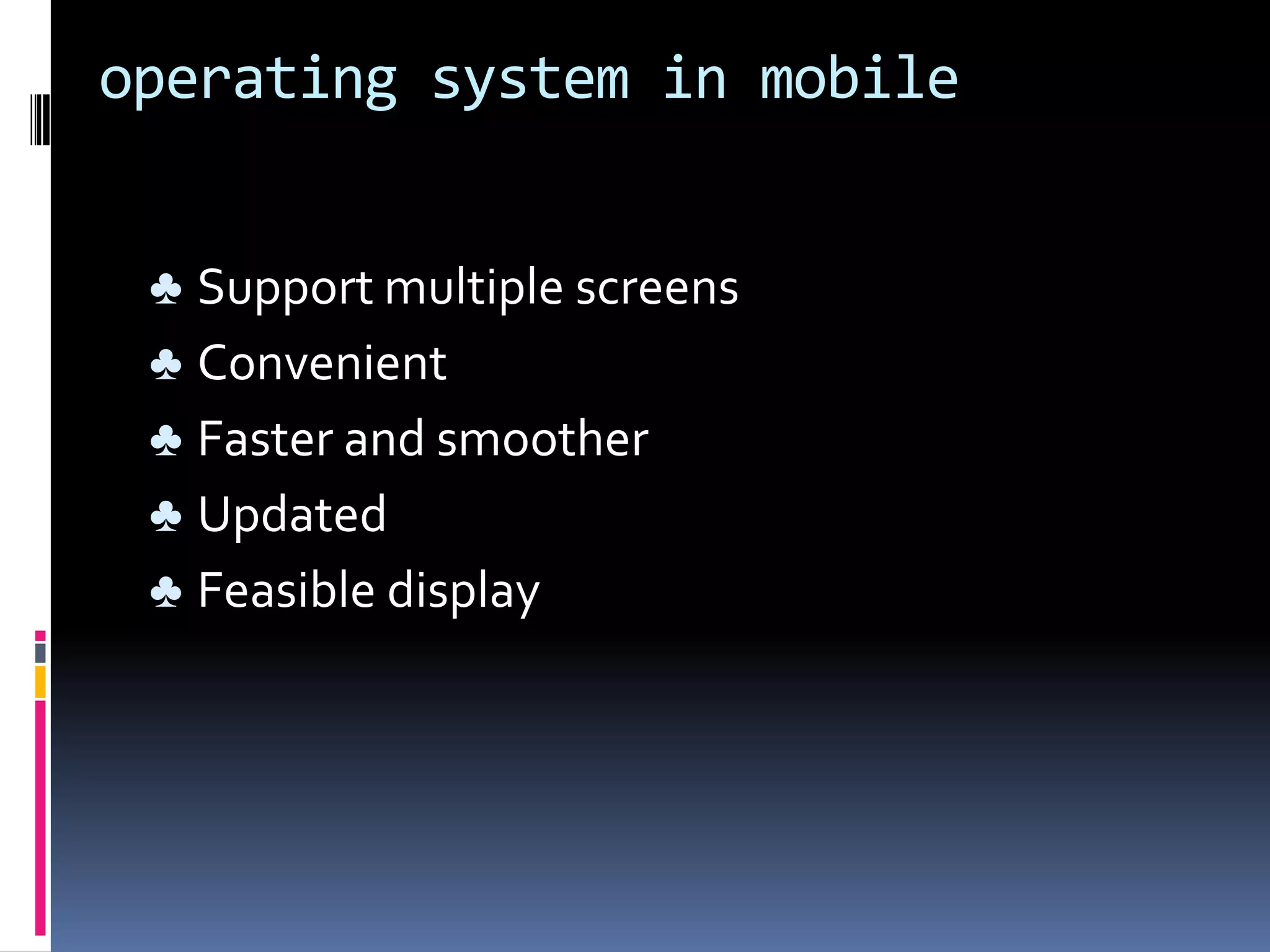 operating system in mobile

♣ Support multiple screens
♣ Convenient
♣ Faster and smoother
♣ Updated
♣ Feasible display